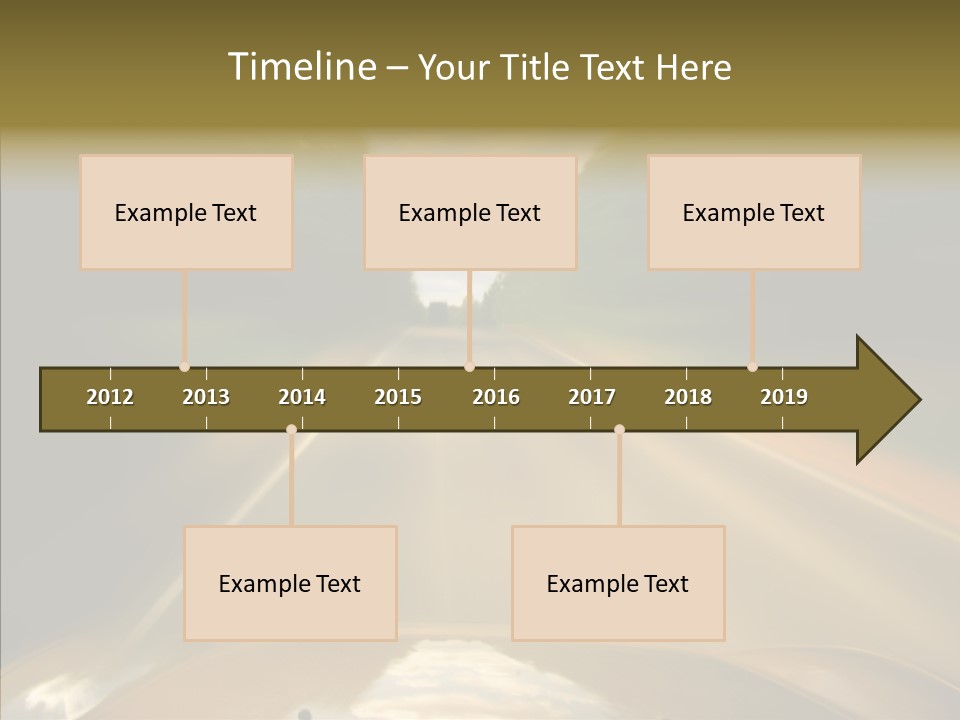 Timeline – Your Title Text Here

Example Text

Example Text

Example Text

2012 2013 2014 2015 2016 2017 2018 2019

Example Text

Example Text